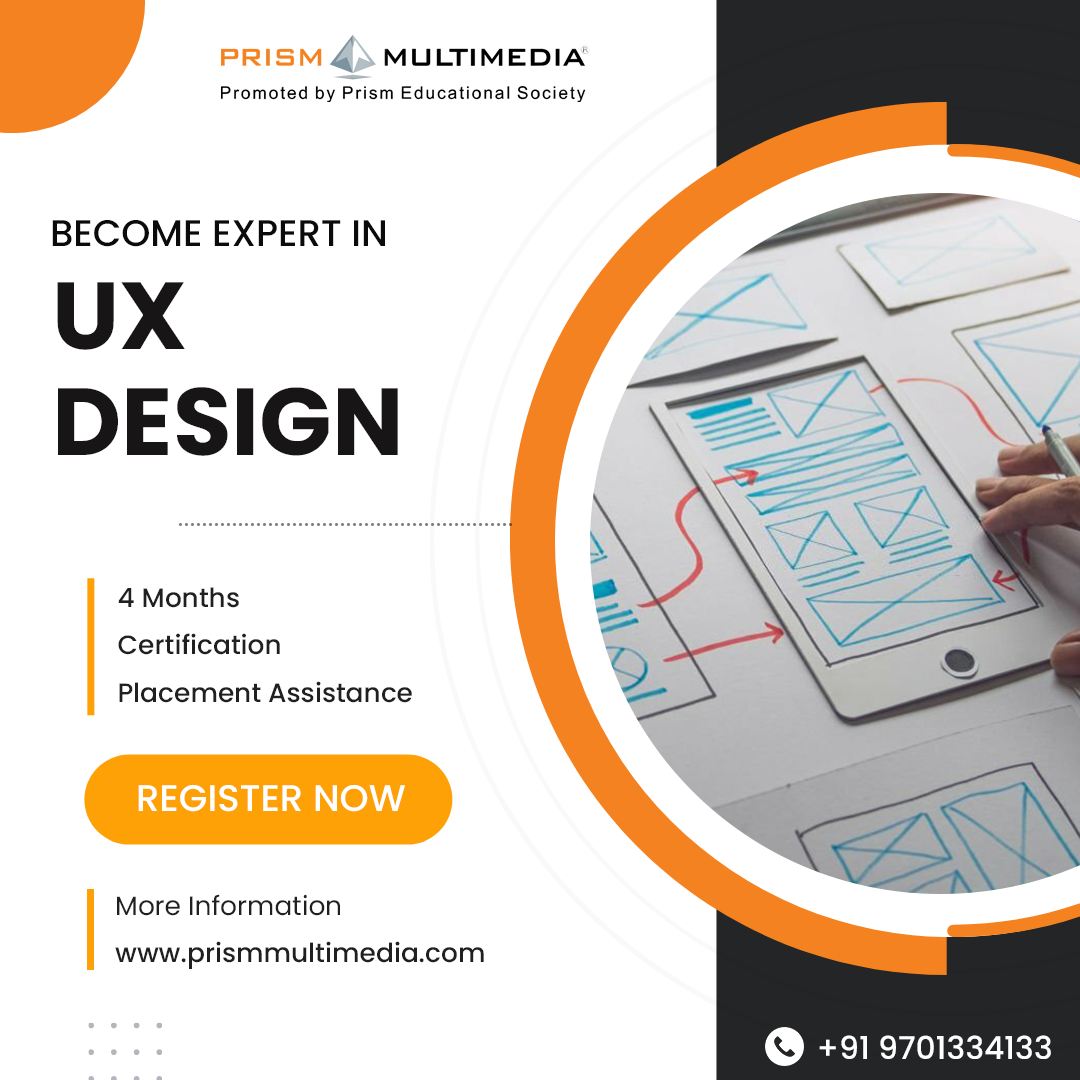 PRISM MULTIMEDIA®
Promoted by Prism Educational Society

BECOME EXPERT IN
UX
DESIGN

4 Months
Certification
Placement Assistance

REGISTER NOW

More Information
www.prismmultimedia.com

+91 9701334133